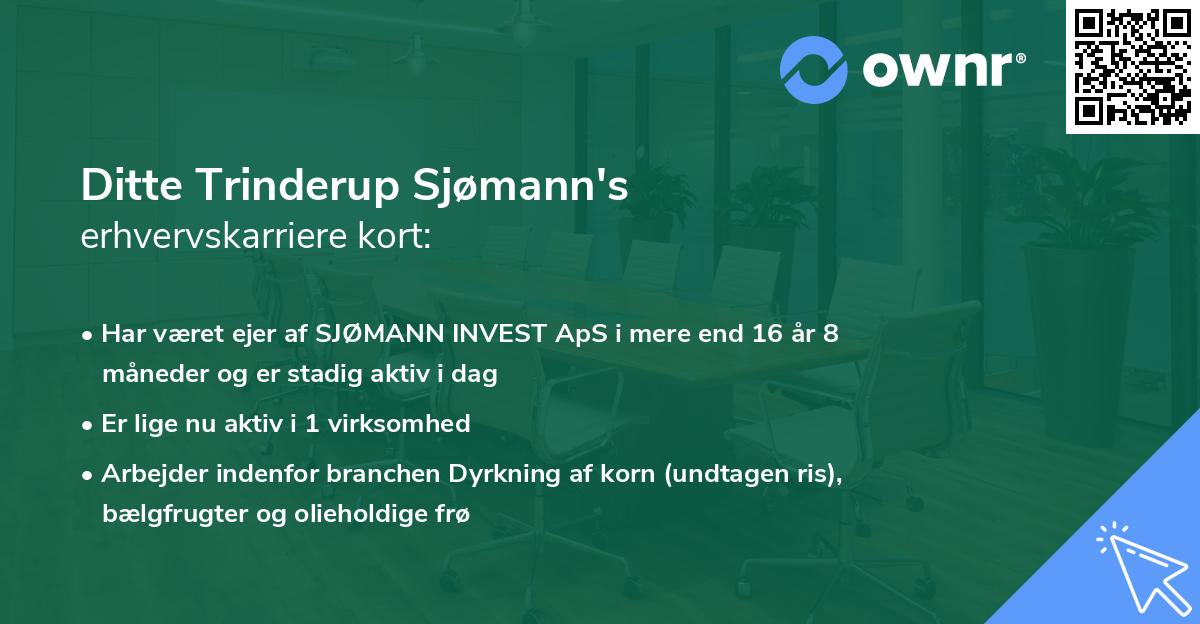 ownr®

Ditte Trinderup Sjømann's
erhvervskarriere kort:

• Har været ejer af SJØMANN INVEST ApS i mere end 16 år 8 måneder og er stadig aktiv i dag
• Er lige nu aktiv i 1 virksomhed
• Arbejder indenfor branchen Dyrkning af korn (undtagen ris), bælgfrugter og olieholdige frø